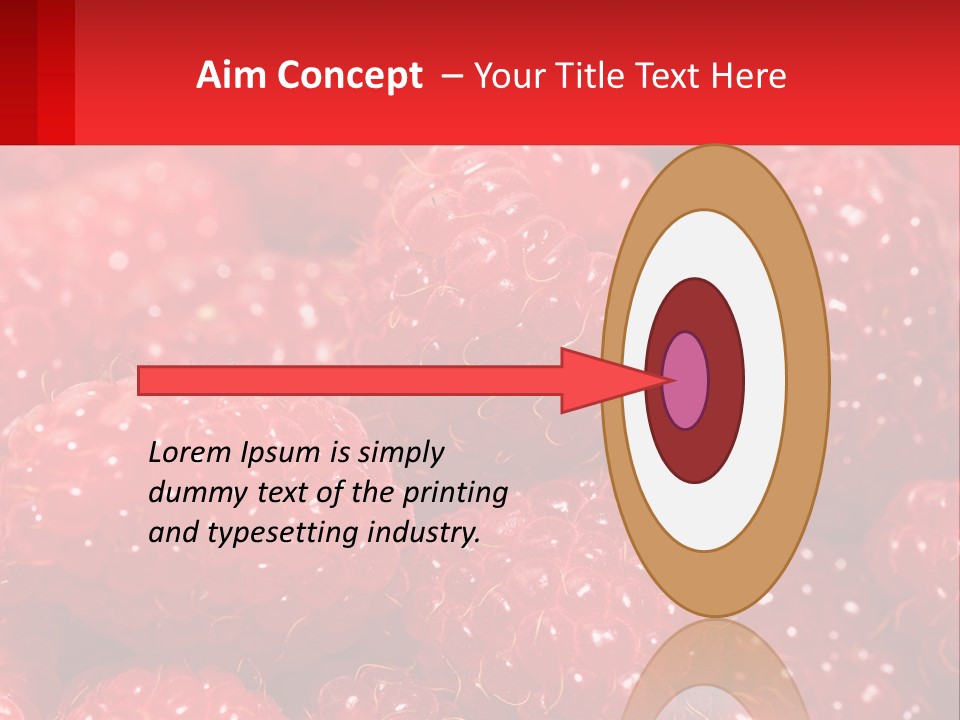 Aim Concept – Your Title Text Here

Lorem Ipsum is simply dummy text of the printing and typesetting industry.